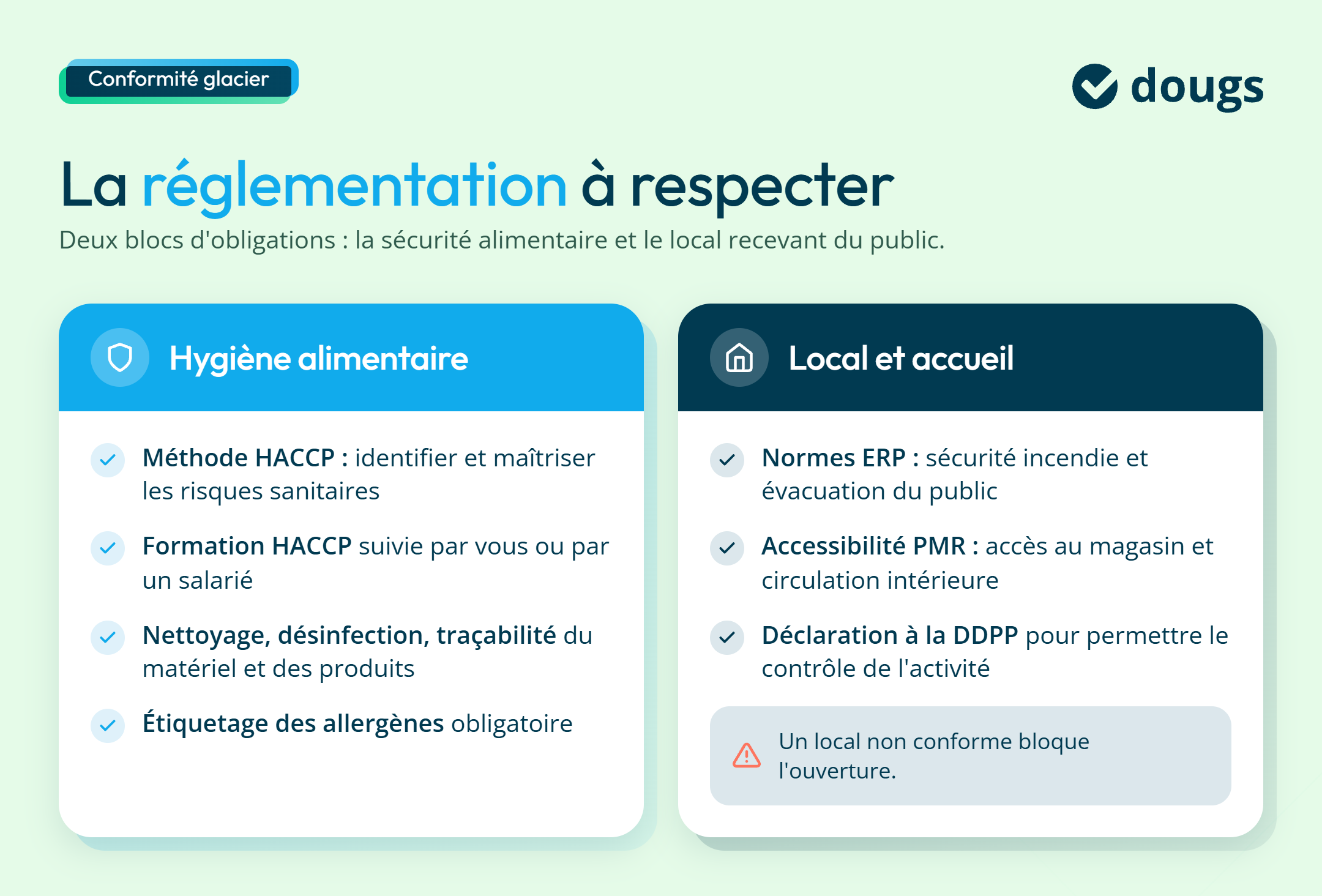 Conformité glacier

dougs

La réglementation à respecter

Deux blocs d'obligations : la sécurité alimentaire et le local recevant du public.

Hygiène alimentaire

Méthode HACCP : identifier et maîtriser les risques sanitaires

Formation HACCP suivie par vous ou par un salarié

Nettoyage, désinfection, traçabilité du matériel et des produits

Étiquetage des allergènes obligatoire

Local et accueil

Normes ERP : sécurité incendie et évacuation du public

Accessibilité PMR : accès au magasin et circulation intérieure

Déclaration à la DDPP pour permettre le contrôle de l'activité

Un local non conforme bloque l'ouverture.